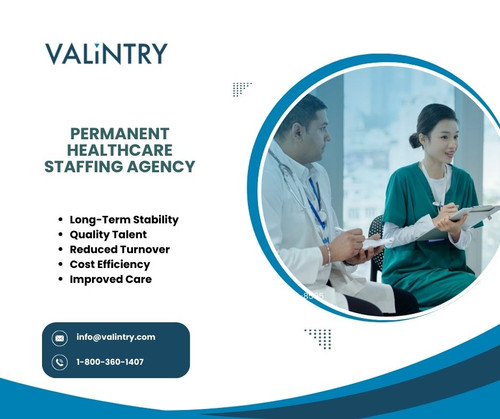 VALiNTRY

PERMANENT HEALTHCARE STAFFING AGENCY

• Long-Term Stability
• Quality Talent
• Reduced Turnover
• Cost Efficiency
• Improved Care

info@valintry.com

1-800-360-1407